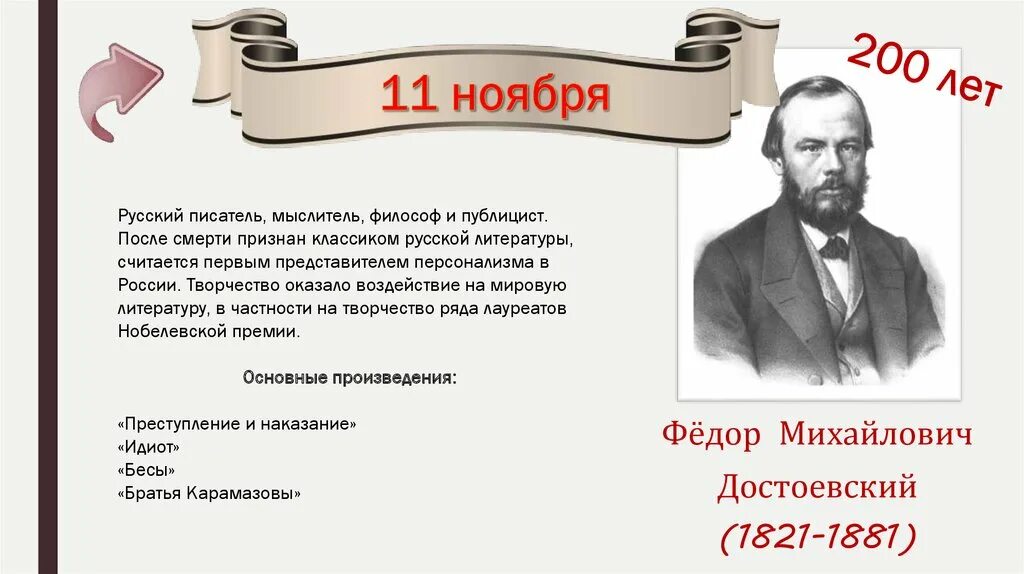 11 ноября

200 лет

Русский писатель, мыслитель, философ и публицист. После смерти признан классиком русской литературы, считается первым представителем персонализма в России. Творчество оказало воздействие на мировую литературу, в частности на творчество ряда лауреатов Нобелевской премии.

Основные произведения:

«Преступление и наказание»
«Идиот»
«Бесы»
«Братья Карамазовы»

Фёдор Михайлович Достоевский
(1821-1881)